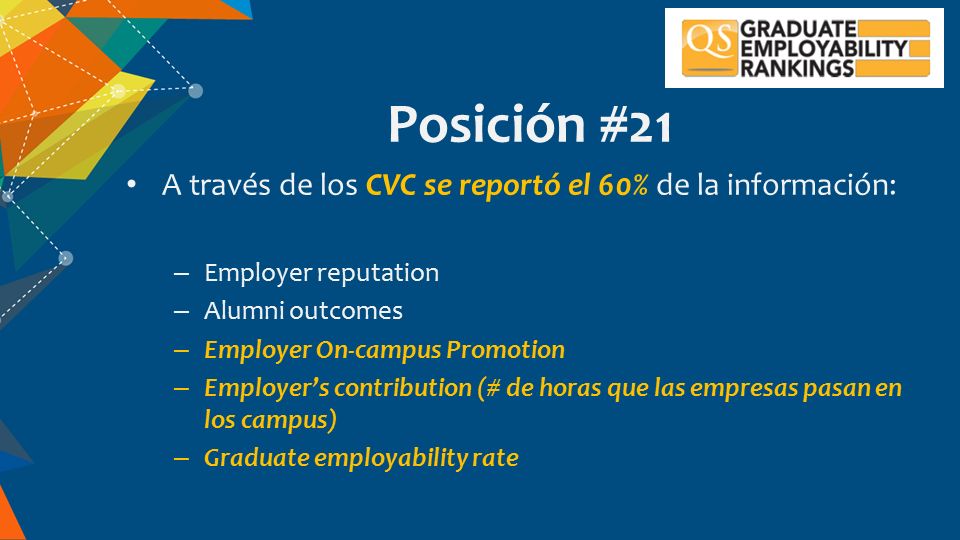 QS GRADUATE EMPLOYABILITY RANKINGS

Posición #21

• A través de los CVC se reportó el 60% de la información:

– Employer reputation
– Alumni outcomes
– Employer On-campus Promotion
– Employer's contribution (# de horas que las empresas pasan en los campus)
– Graduate employability rate